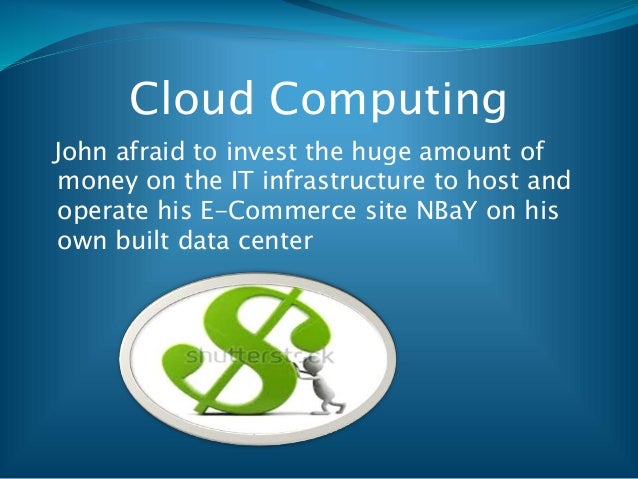 Cloud Computing

John afraid to invest the huge amount of money on the IT infrastructure to host and operate his E-Commerce site NBaY on his own built data center

shutterstock